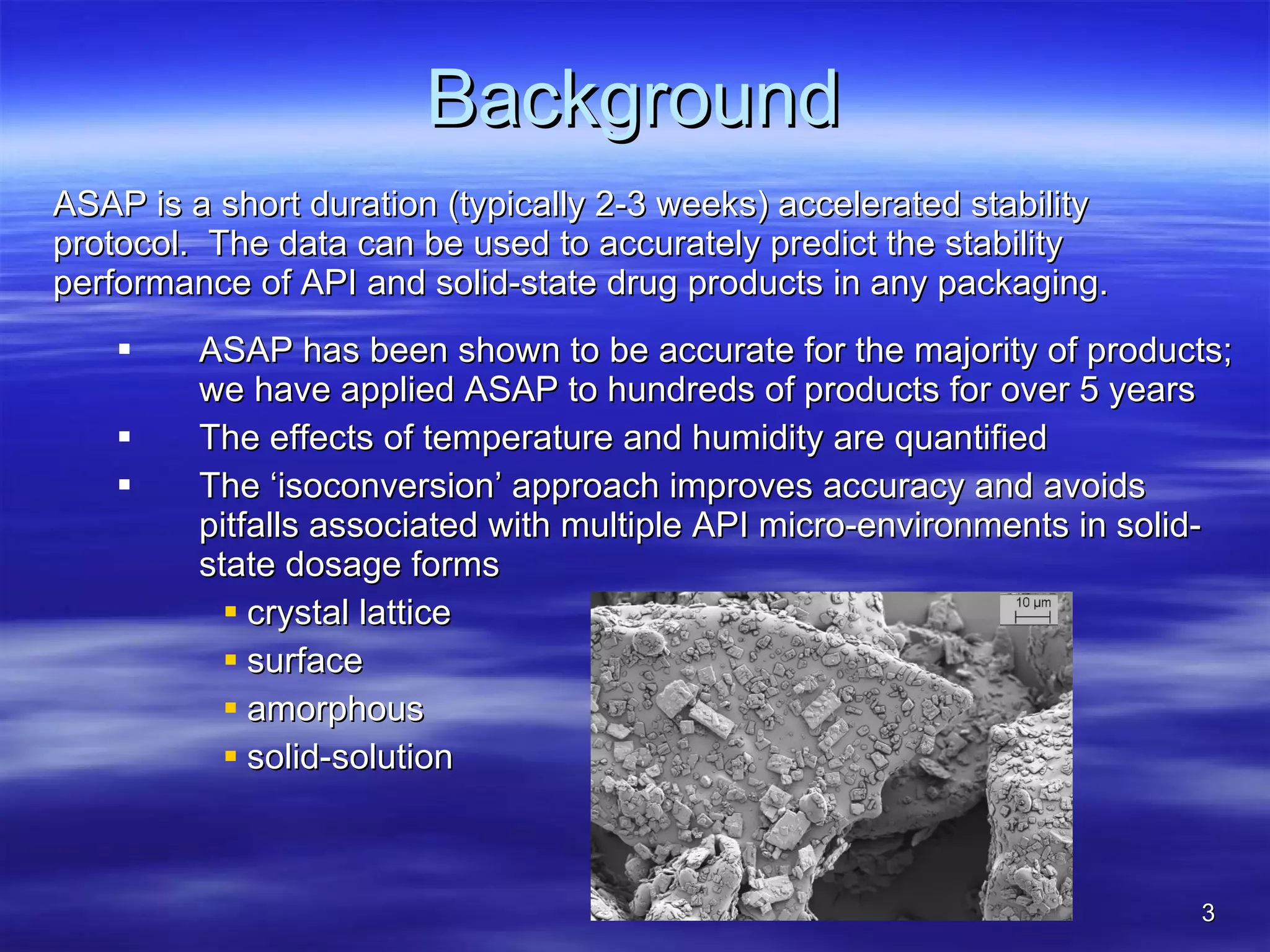 Background

ASAP is a short duration (typically 2-3 weeks) accelerated stability protocol.  The data can be used to accurately predict the stability performance of API and solid-state drug products in any packaging.

▪ ASAP has been shown to be accurate for the majority of products; we have applied ASAP to hundreds of products for over 5 years
▪ The effects of temperature and humidity are quantified
▪ The ‘isoconversion’ approach improves accuracy and avoids pitfalls associated with multiple API micro-environments in solid-state dosage forms
  ▪ crystal lattice
  ▪ surface
  ▪ amorphous
  ▪ solid-solution

10 µm

3